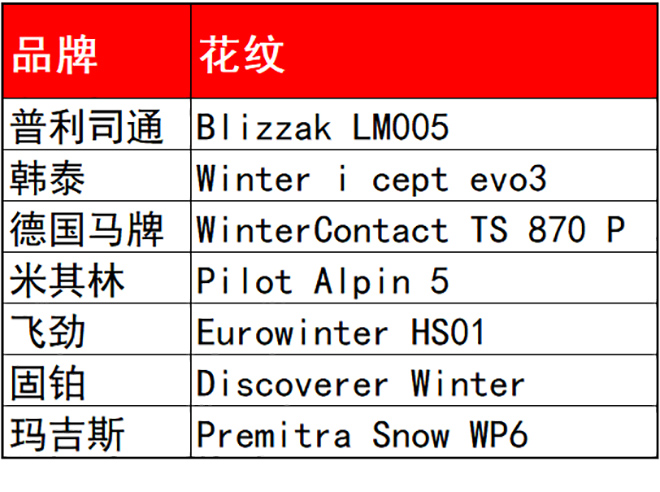 | 品牌 | 花纹 |
|---|---|
| 普利司通 | Blizzak LM005 |
| 韩泰 | Winter i cept evo3 |
| 德国马牌 | WinterContact TS 870 P |
| 米其林 | Pilot Alpin 5 |
| 飞劲 | Eurowinter HS01 |
| 固铂 | Discoverer Winter |
| 玛吉斯 | Premitra Snow WP6 |